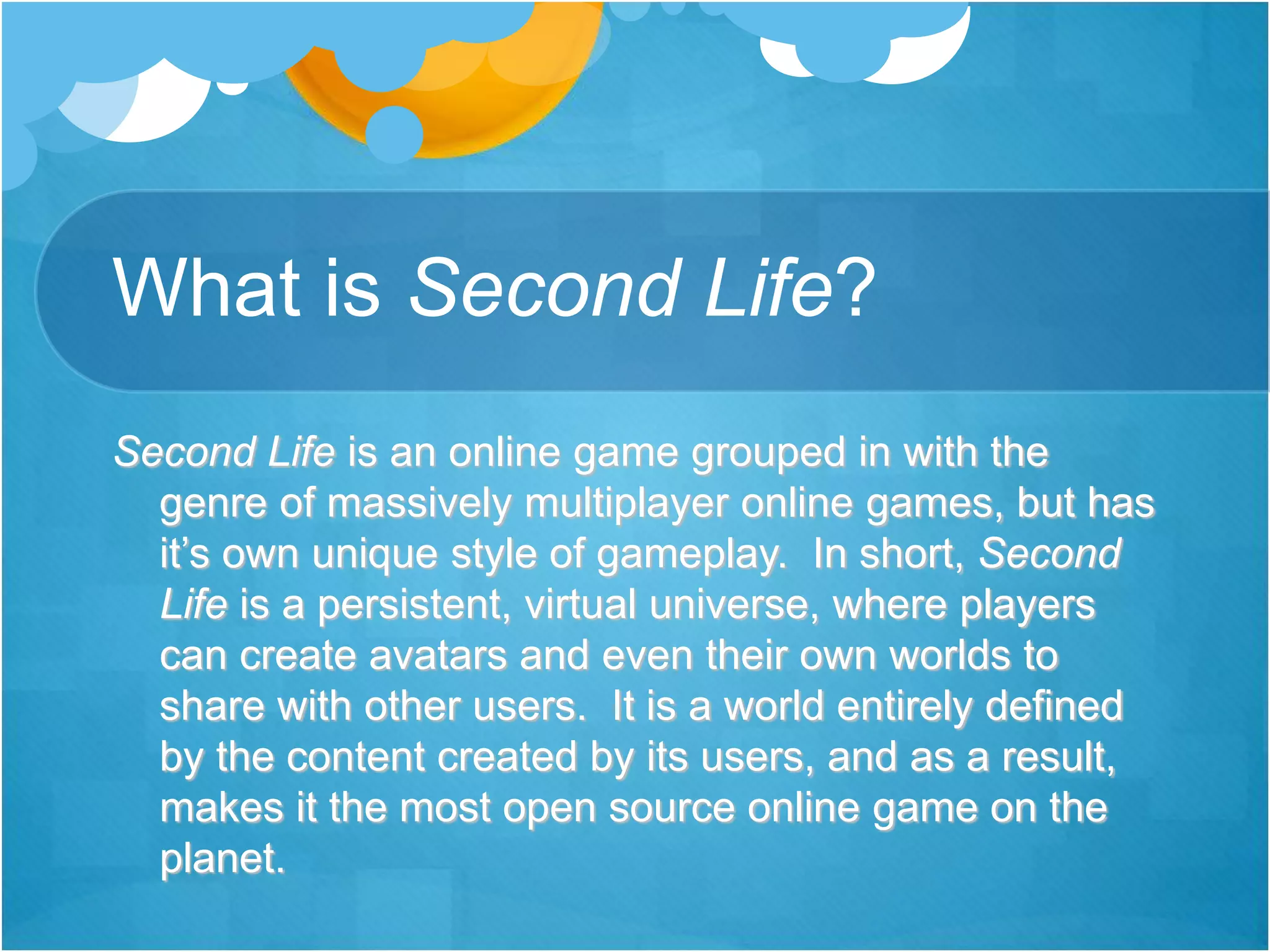 What is Second Life?

Second Life is an online game grouped in with the genre of massively multiplayer online games, but has it’s own unique style of gameplay. In short, Second Life is a persistent, virtual universe, where players can create avatars and even their own worlds to share with other users. It is a world entirely defined by the content created by its users, and as a result, makes it the most open source online game on the planet.